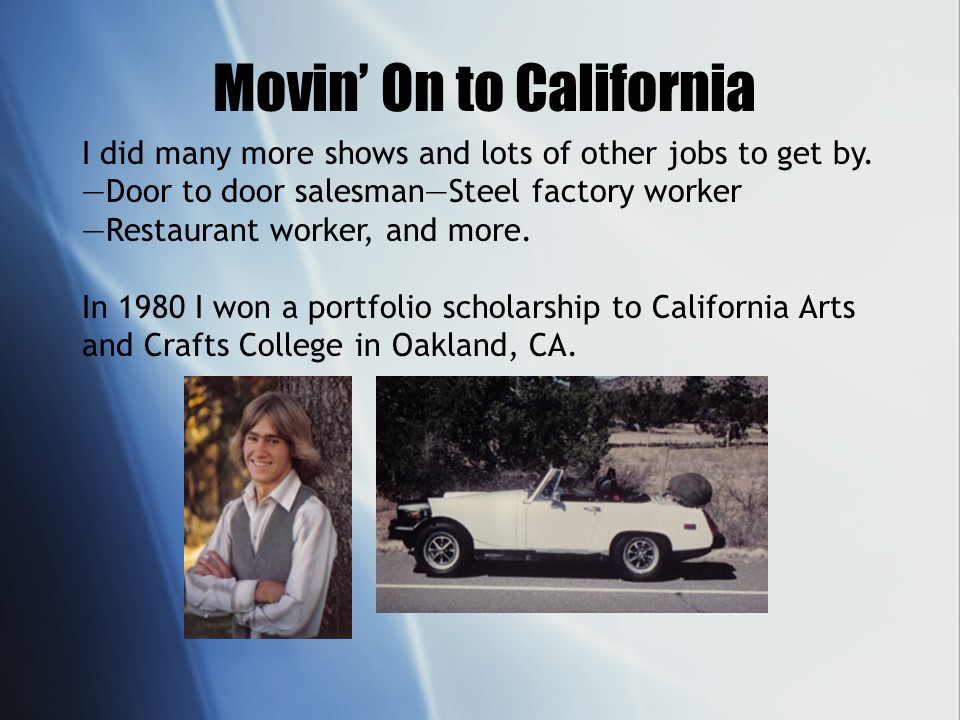 Movin' On to California

I did many more shows and lots of other jobs to get by. —Door to door salesman—Steel factory worker —Restaurant worker, and more.

In 1980 I won a portfolio scholarship to California Arts and Crafts College in Oakland, CA.